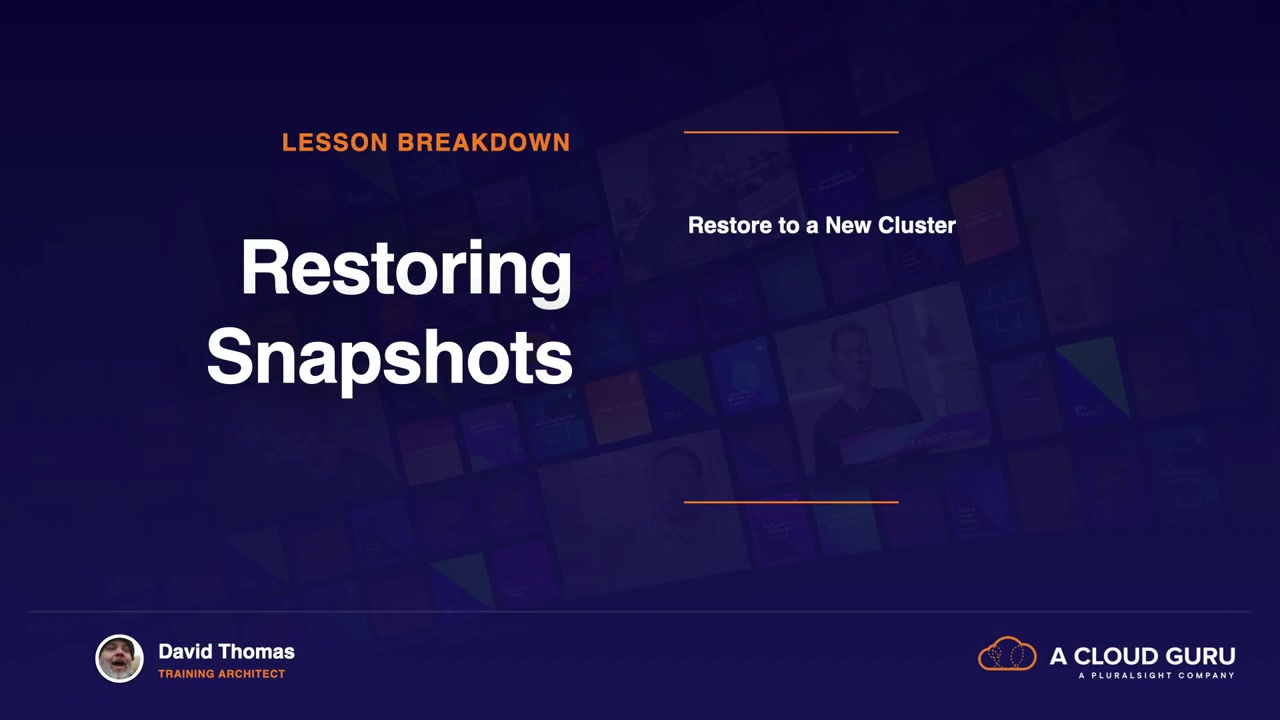 LESSON BREAKDOWN

Restoring Snapshots

Restore to a New Cluster

David Thomas
TRAINING ARCHITECT

A CLOUD GURU
A PLURALSIGHT COMPANY